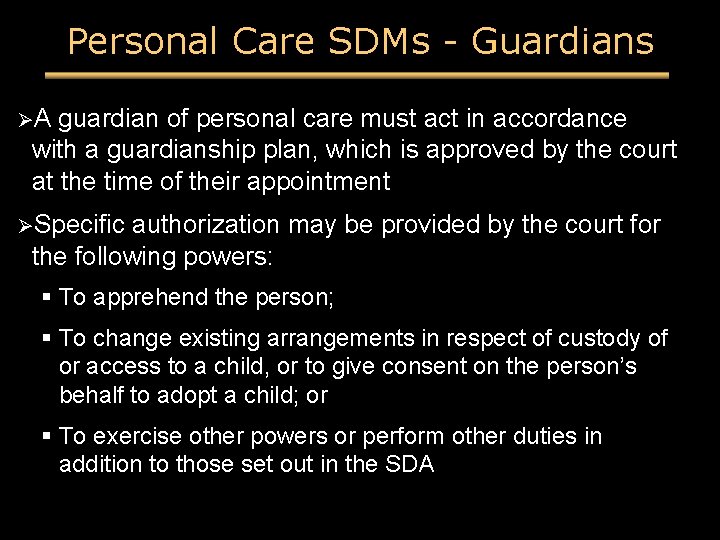 Personal Care SDMs - Guardians

➢A guardian of personal care must act in accordance with a guardianship plan, which is approved by the court at the time of their appointment

➢Specific authorization may be provided by the court for the following powers:

▪ To apprehend the person;

▪ To change existing arrangements in respect of custody of or access to a child, or to give consent on the person's behalf to adopt a child; or

▪ To exercise other powers or perform other duties in addition to those set out in the SDA